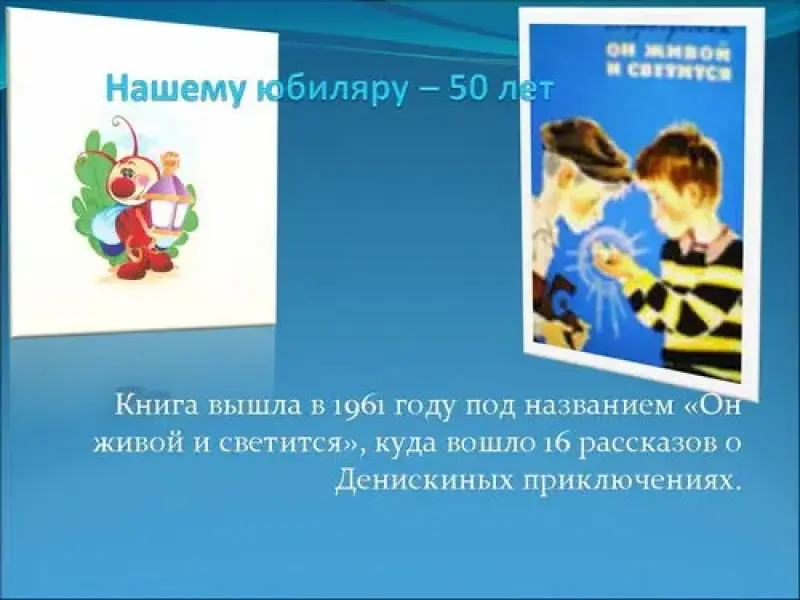 Нашему юбиляру – 50 лет

ОН ЖИВОЙ И СВЕТИТСЯ

Книга вышла в 1961 году под названием «Он живой и светится», куда вошло 16 рассказов о Денискиных приключениях.